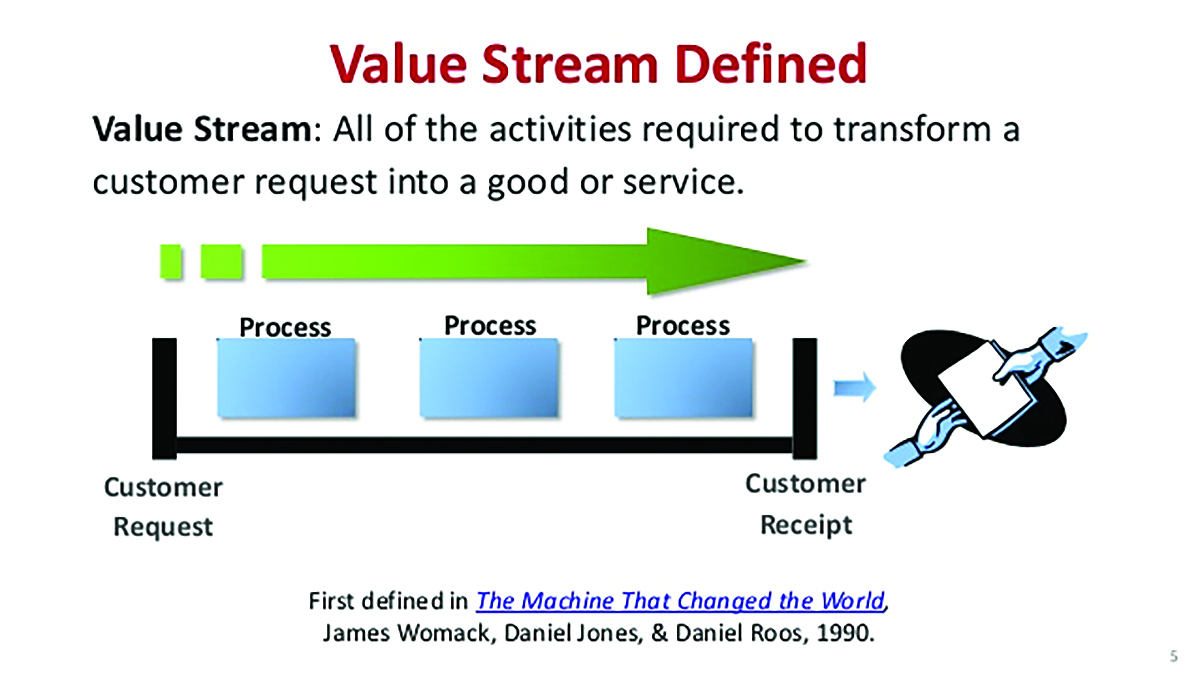 Value Stream Defined

Value Stream: All of the activities required to transform a customer request into a good or service.

Process Process Process

Customer Request

Customer Receipt

First defined in The Machine That Changed the World, James Womack, Daniel Jones, & Daniel Roos, 1990.

5